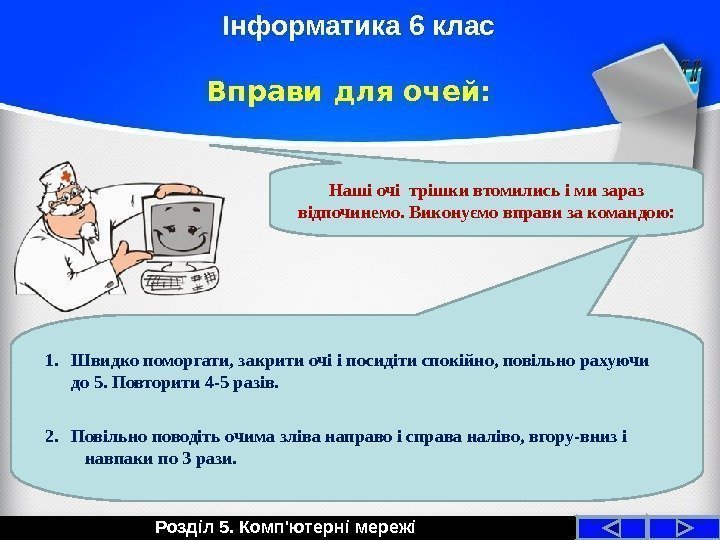 Інформатика 6 клас

Вправи для очей:

Наші очі трішки втомились і ми зараз відпочинемо. Виконуємо вправи за командою:

1. Швидко поморгати, закрити очі і посидіти спокійно, повільно рахуючи до 5. Повторити 4-5 разів.

2. Повільно поводіть очима зліва направо і справа наліво, вгору-вниз і навпаки по 3 рази.

Розділ 5. Комп'ютерні мережі